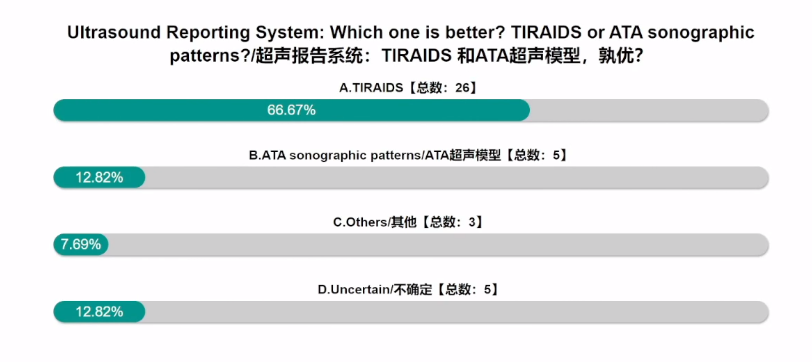 Ultrasound Reporting System: Which one is better? TIRAIDS or ATA sonographic patterns?/超声报告系统：TIRAIDS 和ATA超声模型，孰优?

A.TIRAIDS【总数：26】

66.67%

B.ATA sonographic patterns/ATA超声模型【总数：5】

12.82%

C.Others/其他【总数：3】

7.69%

D.Uncertain/不确定【总数：5】

12.82%